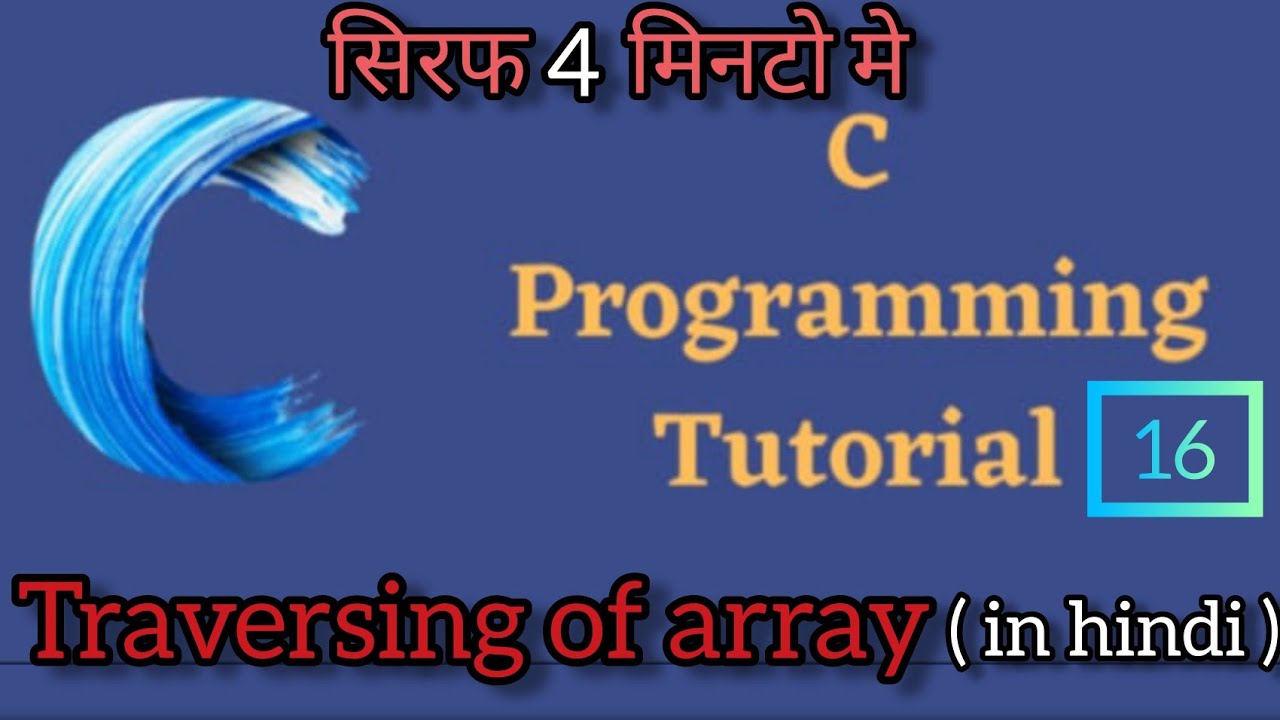 सिरफ 4 मिनटो मे

C
Programming
Tutorial 16

Traversing of array ( in hindi )